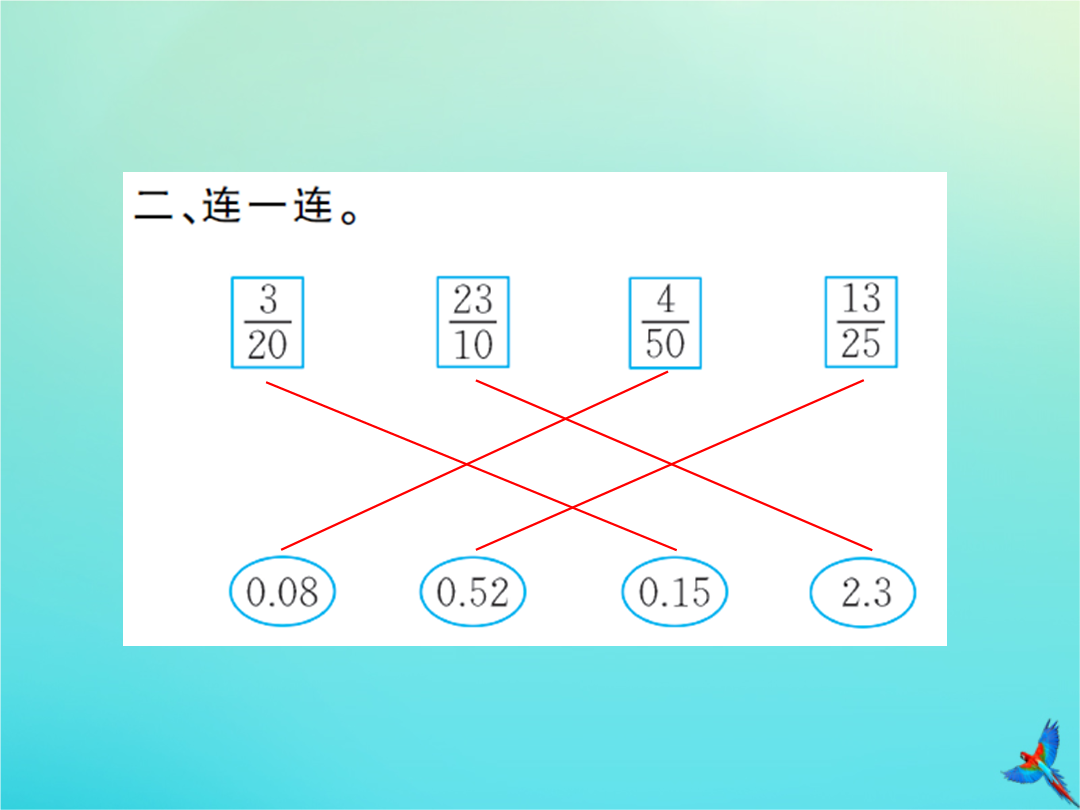 二、连一连。

$\frac{3}{20}$ $\frac{23}{10}$ $\frac{4}{50}$ $\frac{13}{25}$

0.08 0.52 0.15 2.3